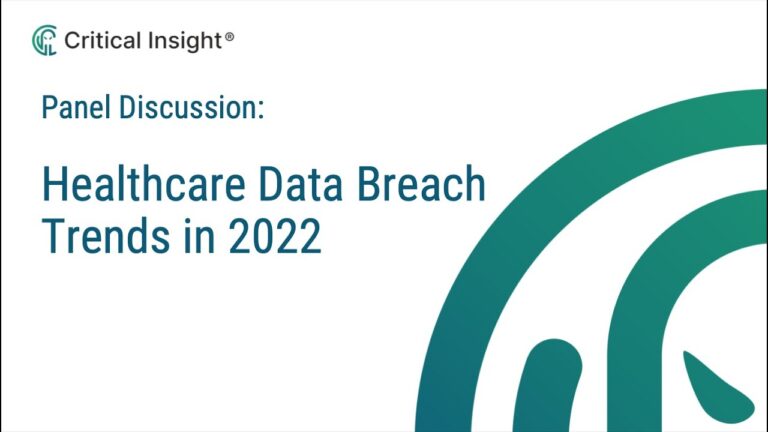 Critical Insight®

Panel Discussion:

Healthcare Data Breach Trends in 2022